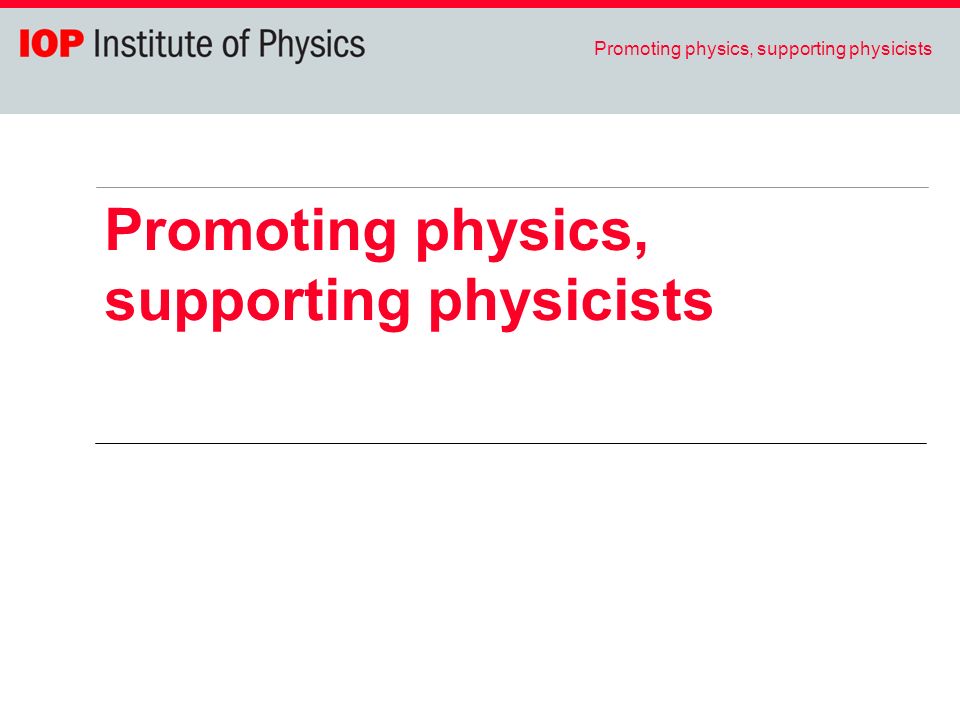 IOP Institute of Physics

Promoting physics, supporting physicists

Promoting physics, supporting physicists